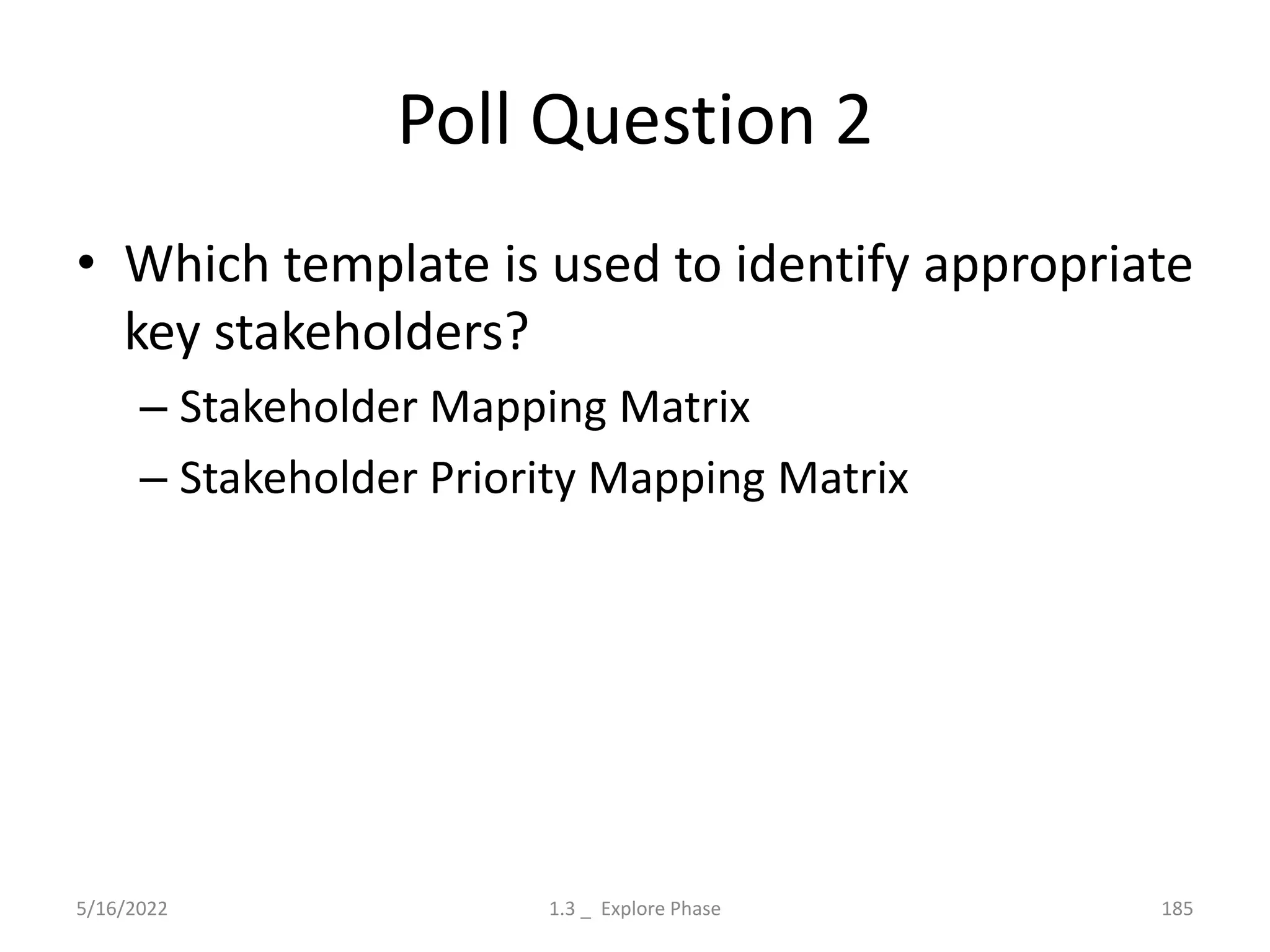 Poll Question 2

• Which template is used to identify appropriate key stakeholders?

– Stakeholder Mapping Matrix

– Stakeholder Priority Mapping Matrix

5/16/2022

1.3 _ Explore Phase

185